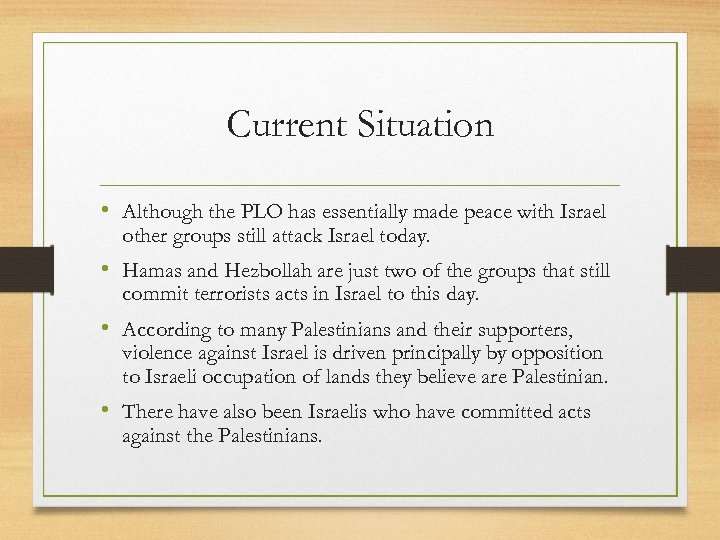 Current Situation

• Although the PLO has essentially made peace with Israel other groups still attack Israel today.

• Hamas and Hezbollah are just two of the groups that still commit terrorists acts in Israel to this day.

• According to many Palestinians and their supporters, violence against Israel is driven principally by opposition to Israeli occupation of lands they believe are Palestinian.

• There have also been Israelis who have committed acts against the Palestinians.